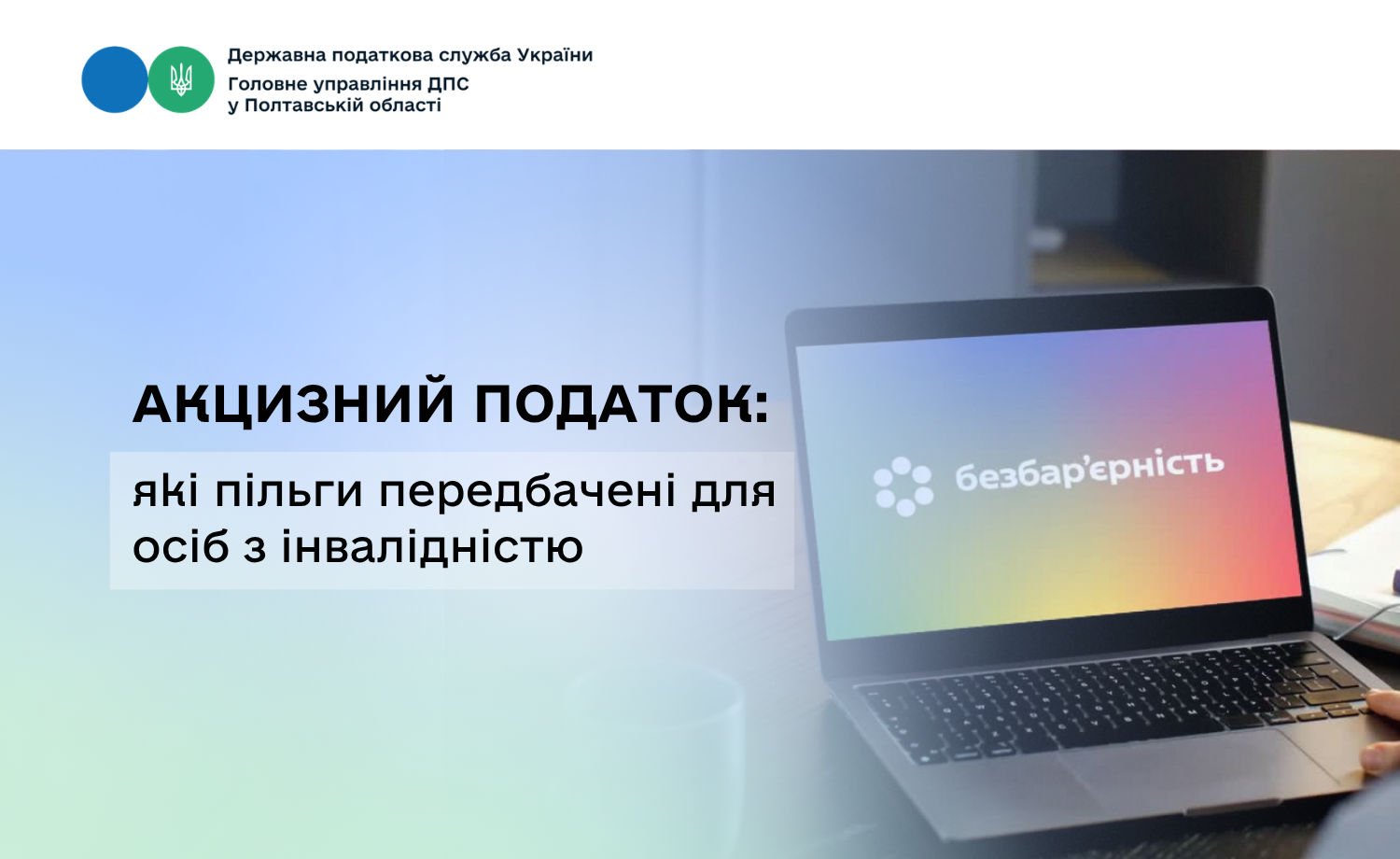 Державна податкова служба України
Головне управління ДПС
у Полтавській області

АКЦИЗНИЙ ПОДАТОК:
які пільги передбачені для осіб з інвалідністю

безбар'єрність